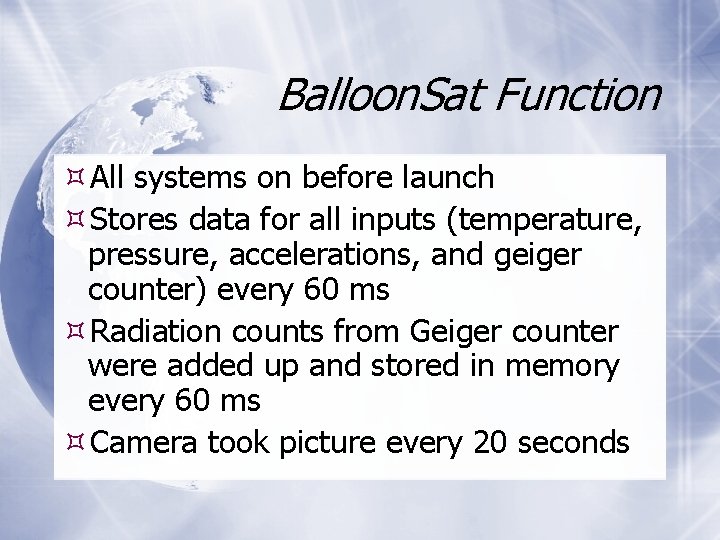 BalloonSat Function

¤ All systems on before launch
¤ Stores data for all inputs (temperature, pressure, accelerations, and geiger counter) every 60 ms
¤ Radiation counts from Geiger counter were added up and stored in memory every 60 ms
¤ Camera took picture every 20 seconds